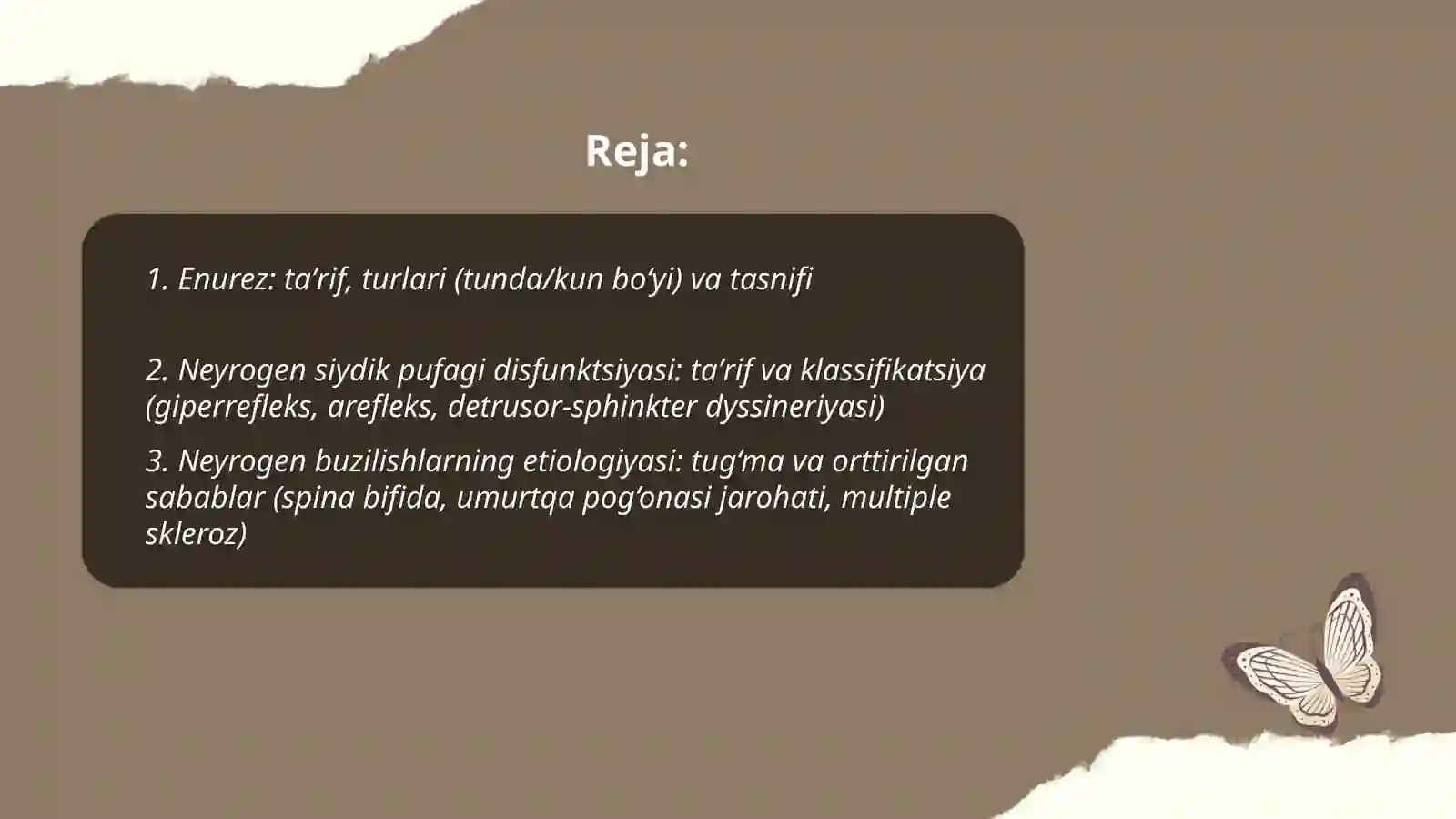 Reja:

1. Enurez: ta’rif, turlari (tunda/kun bo‘yi) va tasnifi

2. Neyrogen siydik pufagi disfunktsiyasi: ta’rif va klassifikatsiya (giperrefleks, arefleks, detrusor-sphinkter dyssineriyasi)

3. Neyrogen buzilishlarning etiologiyasi: tug‘ma va orttirilgan sabablar (spina bifida, umurtqa pog‘onasi jarohati, multiple skleroz)